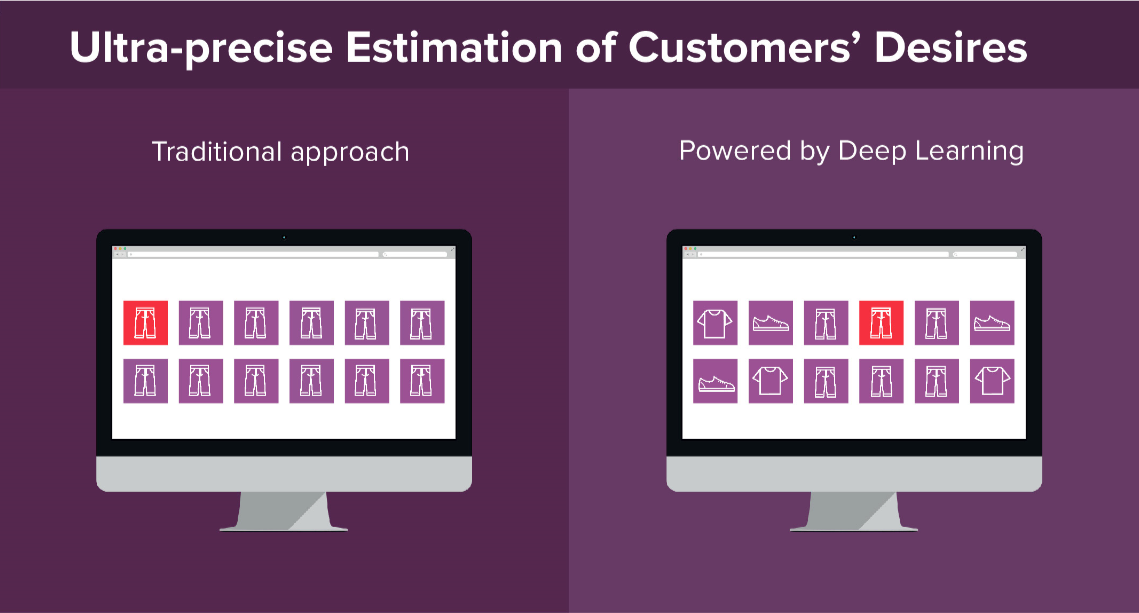 Ultra-precise Estimation of Customers' Desires

Traditional approach

Powered by Deep Learning